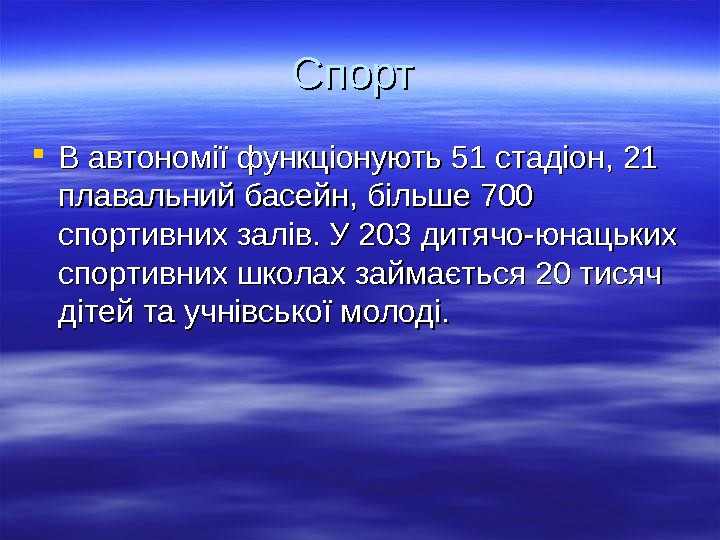 Спорт

В автономії функціонують 51 стадіон, 21 плавальний басейн, більше 700 спортивних залів. У 203 дитячо-юнацьких спортивних школах займається 20 тисяч дітей та учнівської молоді.